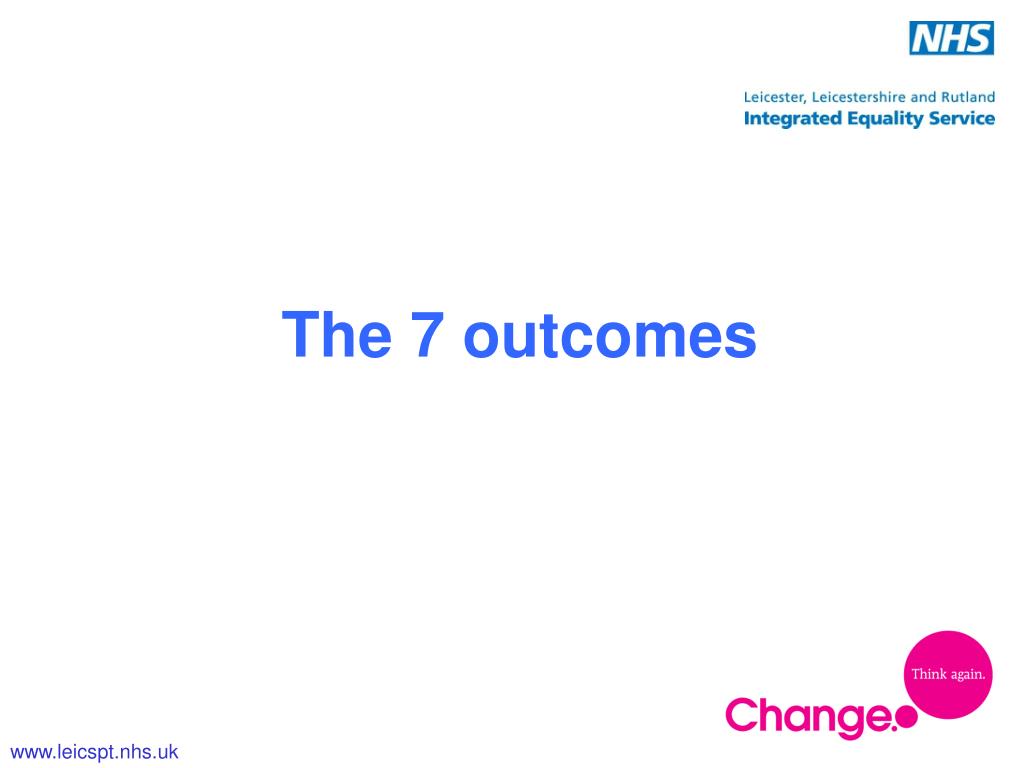 NHS

Leicester, Leicestershire and Rutland
Integrated Equality Service

The 7 outcomes

Think again.
Change.

www.leicspt.nhs.uk